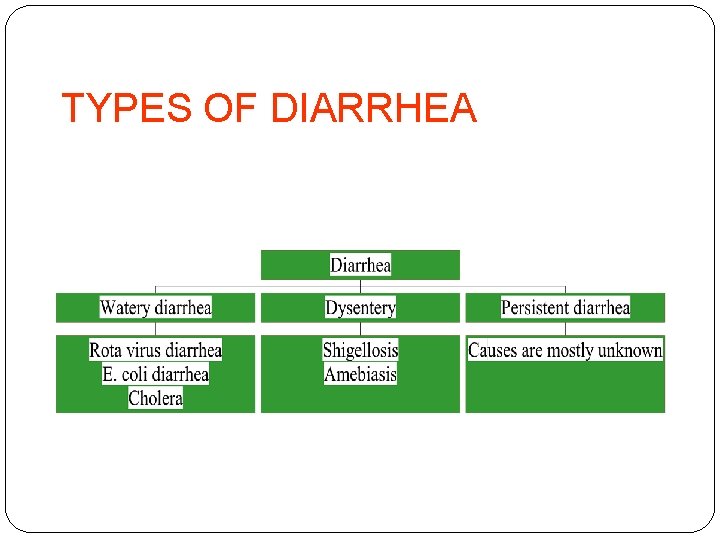 TYPES OF DIARRHEA

Diarrhea

Watery diarrhea

Rota virus diarrhea
E. coli diarrhea
Cholera

Dysentery

Shigellosis
Amebiasis

Persistent diarrhea

Causes are mostly unknown